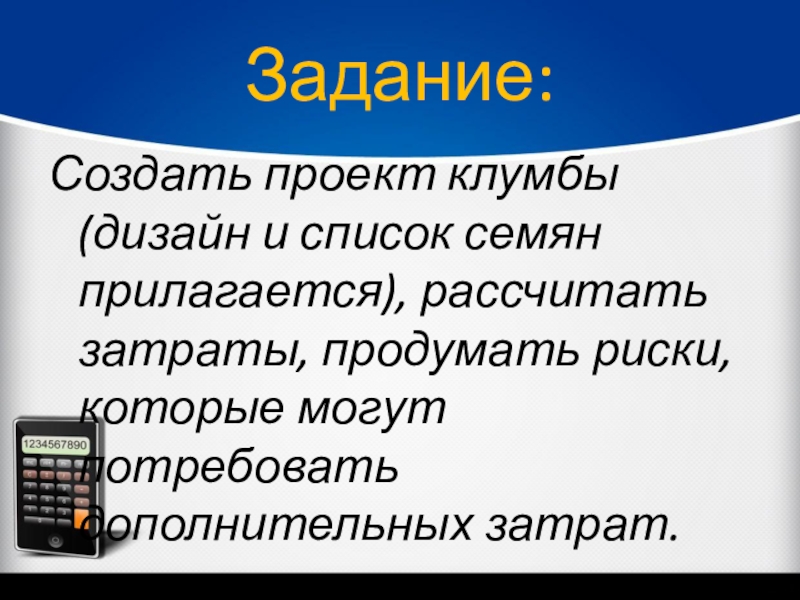 Задание:

Создать проект клумбы (дизайн и список семян прилагается), рассчитать затраты, продумать риски, которые могут потребовать дополнительных затрат.

1234567890